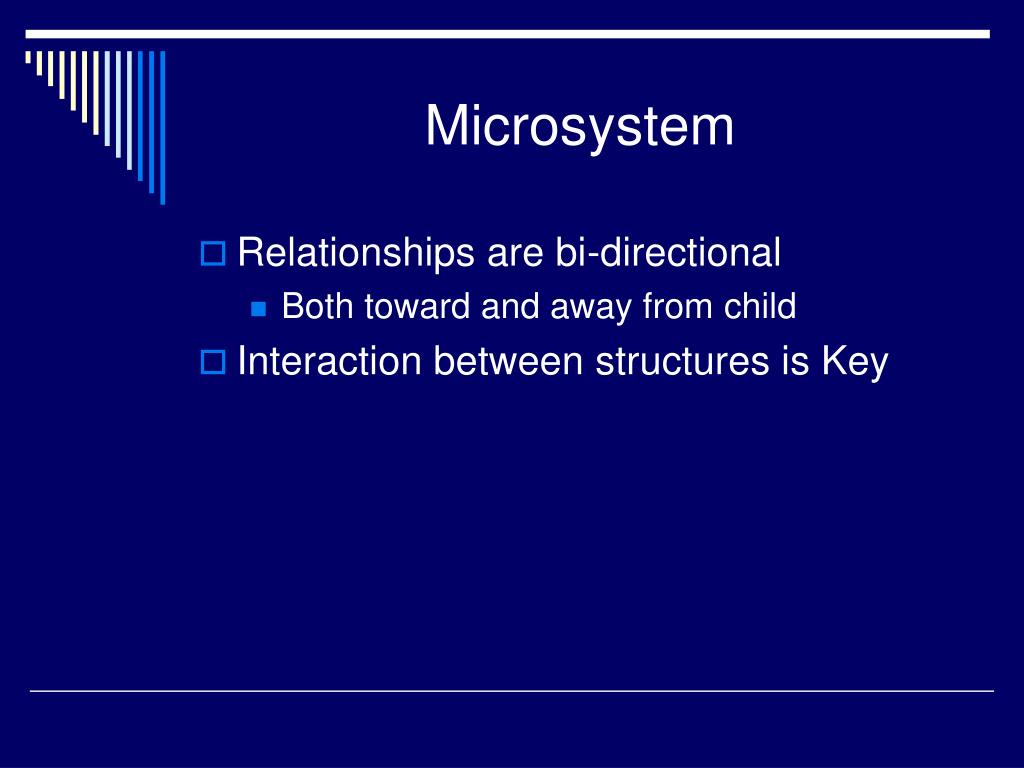 Microsystem

Relationships are bi-directional

Both toward and away from child

Interaction between structures is Key